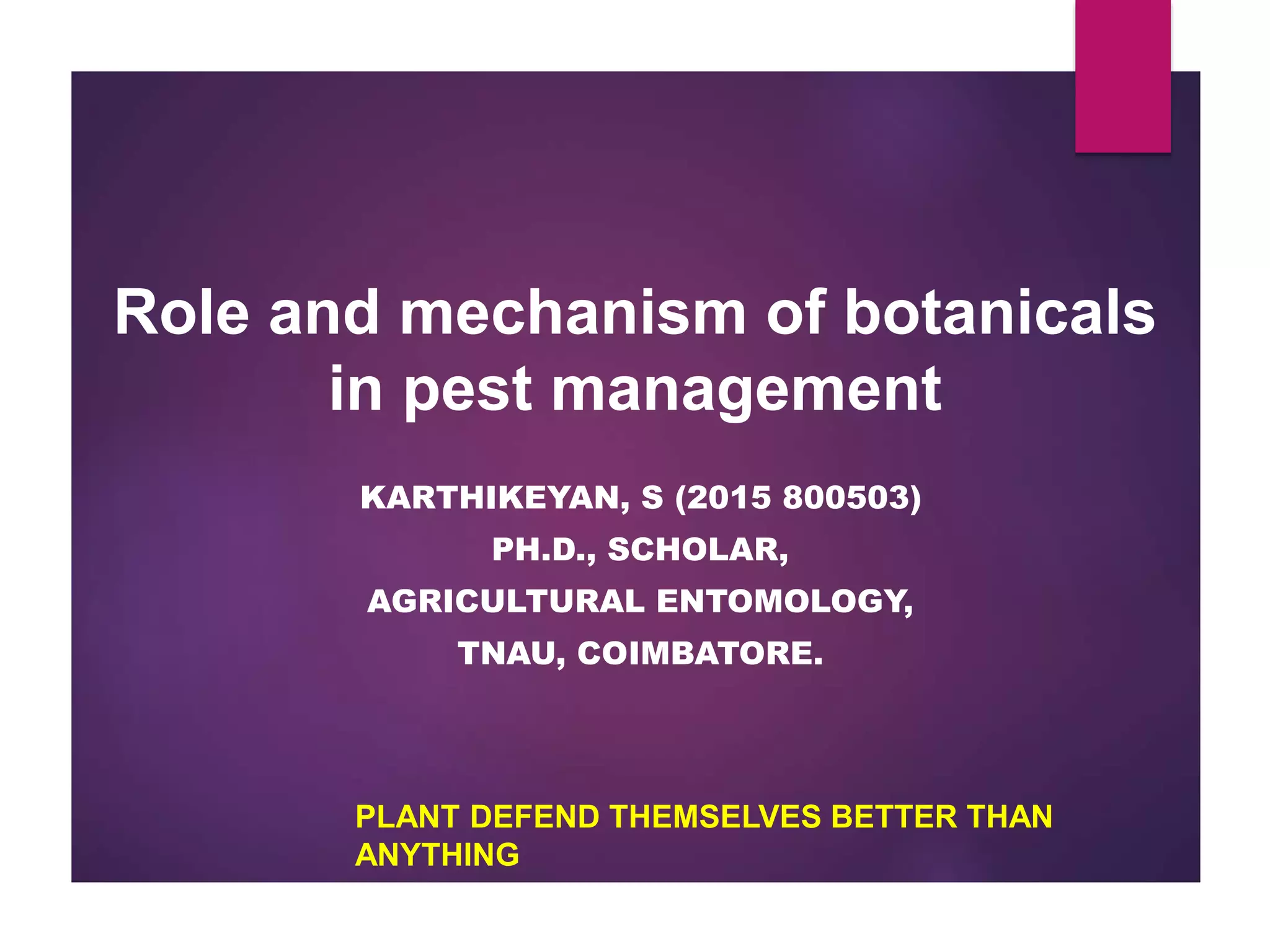 Role and mechanism of botanicals in pest management

KARTHIKEYAN, S (2015 800503)

PH.D., SCHOLAR,

AGRICULTURAL ENTOMOLOGY,

TNAU, COIMBATORE.

PLANT DEFEND THEMSELVES BETTER THAN ANYTHING